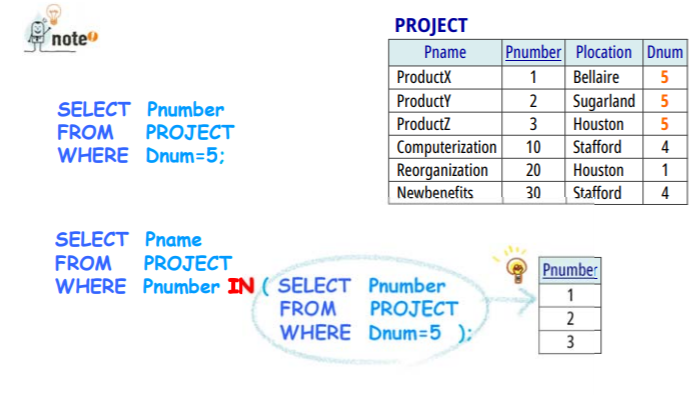 note

PROJECT

| Pname | Pnumber | Plocation | Dnum |
|---|---|---|---|
| ProductX | 1 | Bellaire | 5 |
| ProductY | 2 | Sugarland | 5 |
| ProductZ | 3 | Houston | 5 |
| Computerization | 10 | Stafford | 4 |
| Reorganization | 20 | Houston | 1 |
| Newbenefits | 30 | Stafford | 4 |

SELECT Pnumber
FROM PROJECT
WHERE Dnum=5;

SELECT Pname
FROM PROJECT
WHERE Pnumber IN ( SELECT Pnumber
FROM PROJECT
WHERE Dnum=5 );

| Pnumber |
|---|
| 1 |
| 2 |
| 3 |